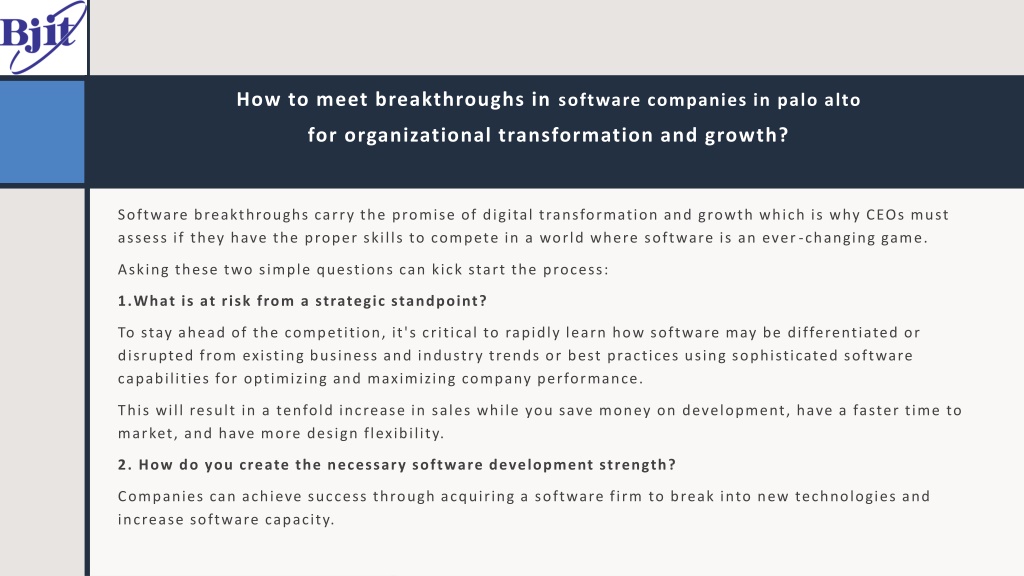 Bjit

How to meet breakthroughs in software companies in palo alto for organizational transformation and growth?

Software breakthroughs carry the promise of digital transformation and growth which is why CEOs must assess if they have the proper skills to compete in a world where software is an ever-changing game.

Asking these two simple questions can kick start the process:

1.What is at risk from a strategic standpoint?

To stay ahead of the competition, it's critical to rapidly learn how software may be differentiated or disrupted from existing business and industry trends or best practices using sophisticated software capabilities for optimizing and maximizing company performance.

This will result in a tenfold increase in sales while you save money on development, have a faster time to market, and have more design flexibility.

2. How do you create the necessary software development strength?

Companies can achieve success through acquiring a software firm to break into new technologies and increase software capacity.